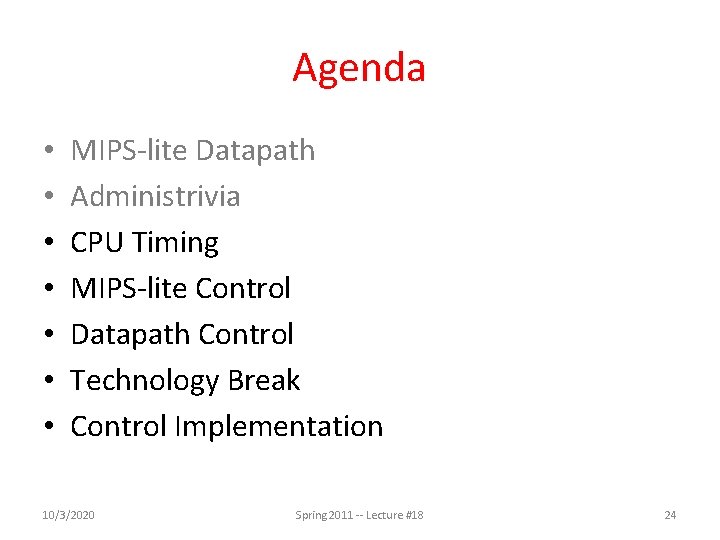 Agenda

• MIPS-lite Datapath
• Administrivia
• CPU Timing
• MIPS-lite Control
• Datapath Control
• Technology Break
• Control Implementation

10/3/2020 Spring 2011 -- Lecture #18 24